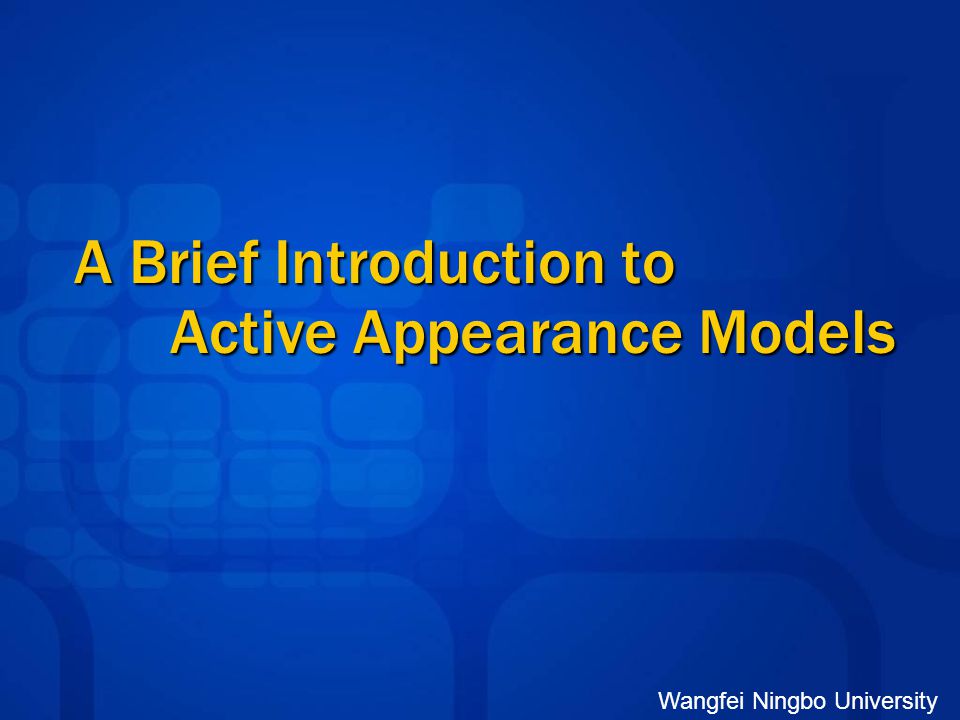 A Brief Introduction to
Active Appearance Models

Wangfei Ningbo University